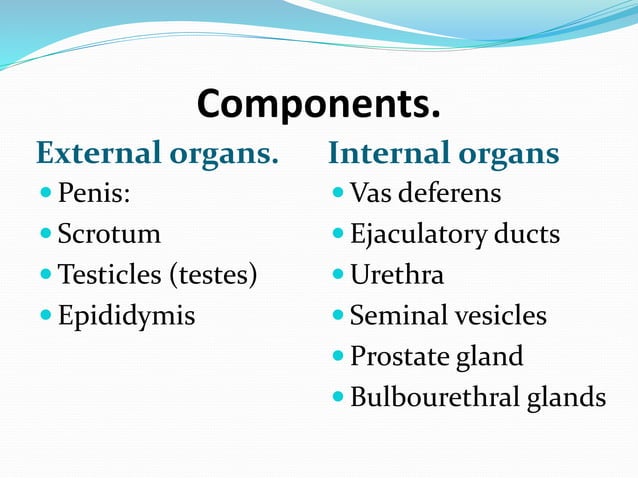 Components.

External organs.

- Penis:
- Scrotum
- Testicles (testes)
- Epididymis

Internal organs

- Vas deferens
- Ejaculatory ducts
- Urethra
- Seminal vesicles
- Prostate gland
- Bulbourethral glands